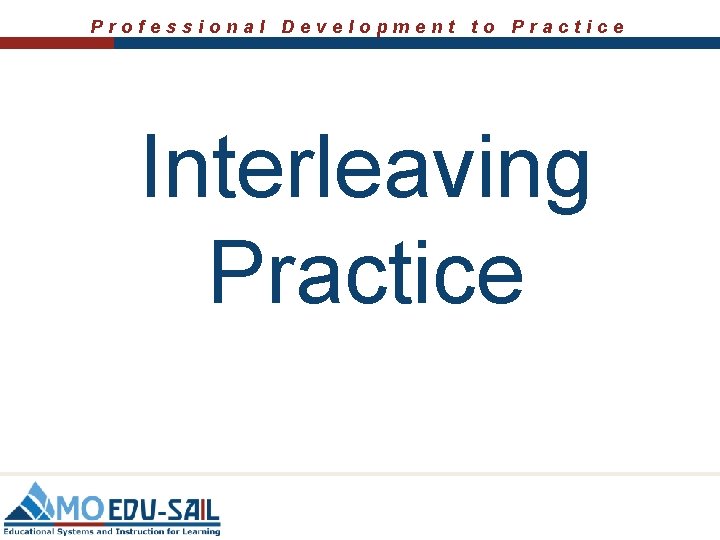 Professional Development to Practice

Interleaving Practice

MO EDU-SAIL
Educational Systems and Instruction for Learning